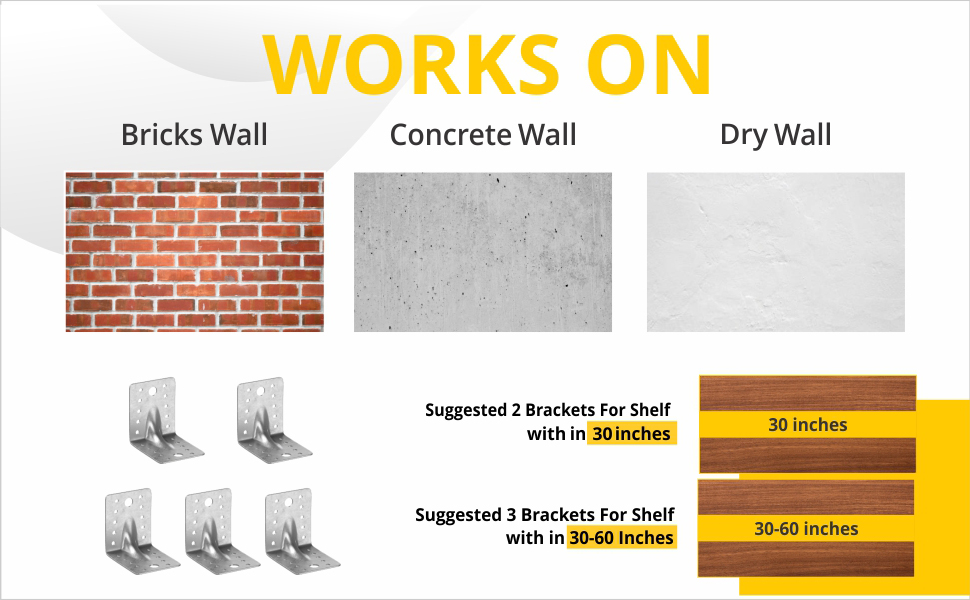 WORKS ON

Bricks Wall

Concrete Wall

Dry Wall

Suggested 2 Brackets For Shelf with in 30 inches

30 inches

Suggested 3 Brackets For Shelf with in 30-60 Inches

30-60 inches